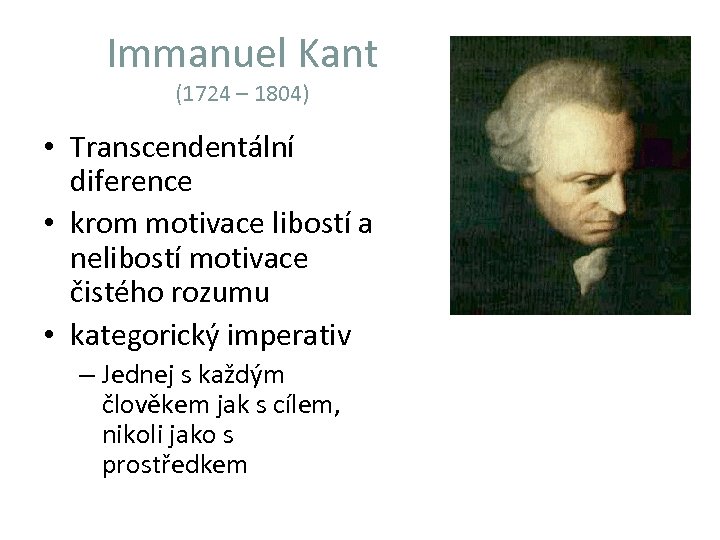 Immanuel Kant
(1724 – 1804)

• Transcendentální diference
• krom motivace libostí a nelibostí motivace čistého rozumu
• kategorický imperativ
– Jednej s každým člověkem jak s cílem, nikoli jako s prostředkem